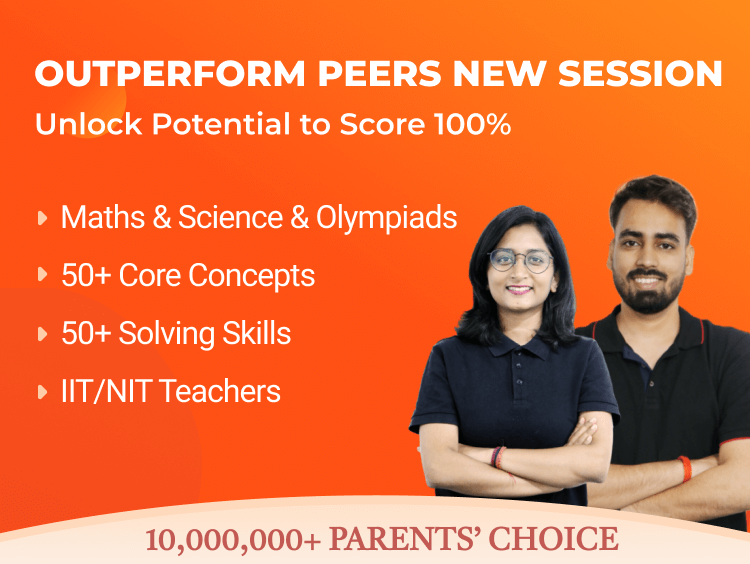 OUTPERFORM PEERS NEW SESSION
Unlock Potential to Score 100%

Maths & Science & Olympiads
50+ Core Concepts
50+ Solving Skills
IIT/NIT Teachers

10,000,000+ PARENTS' CHOICE